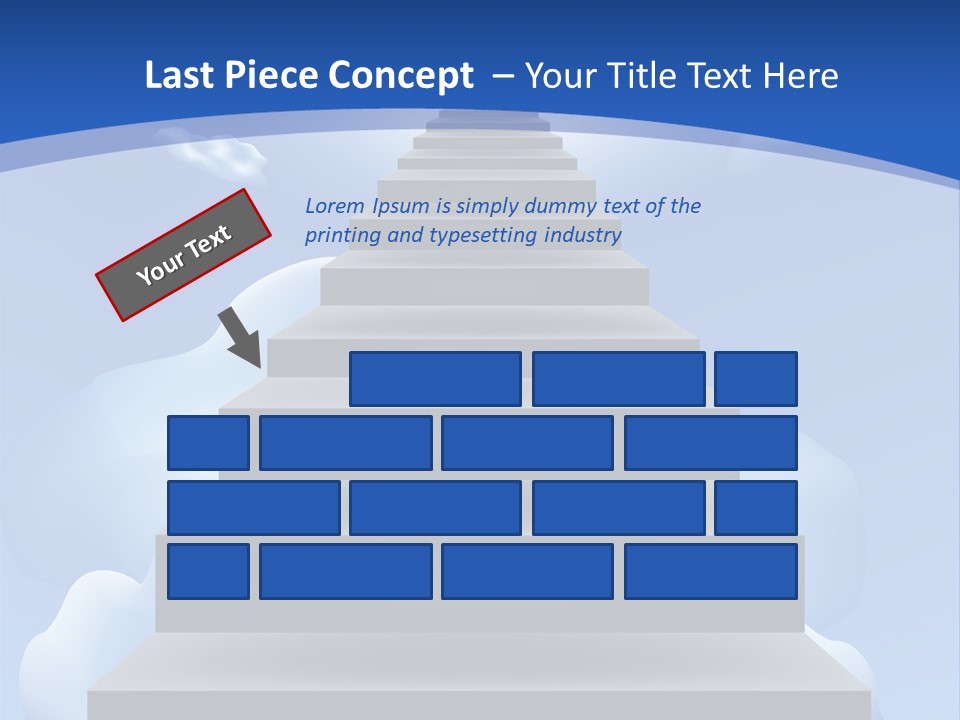 Last Piece Concept – Your Title Text Here

Your Text

Lorem Ipsum is simply dummy text of the printing and typesetting industry